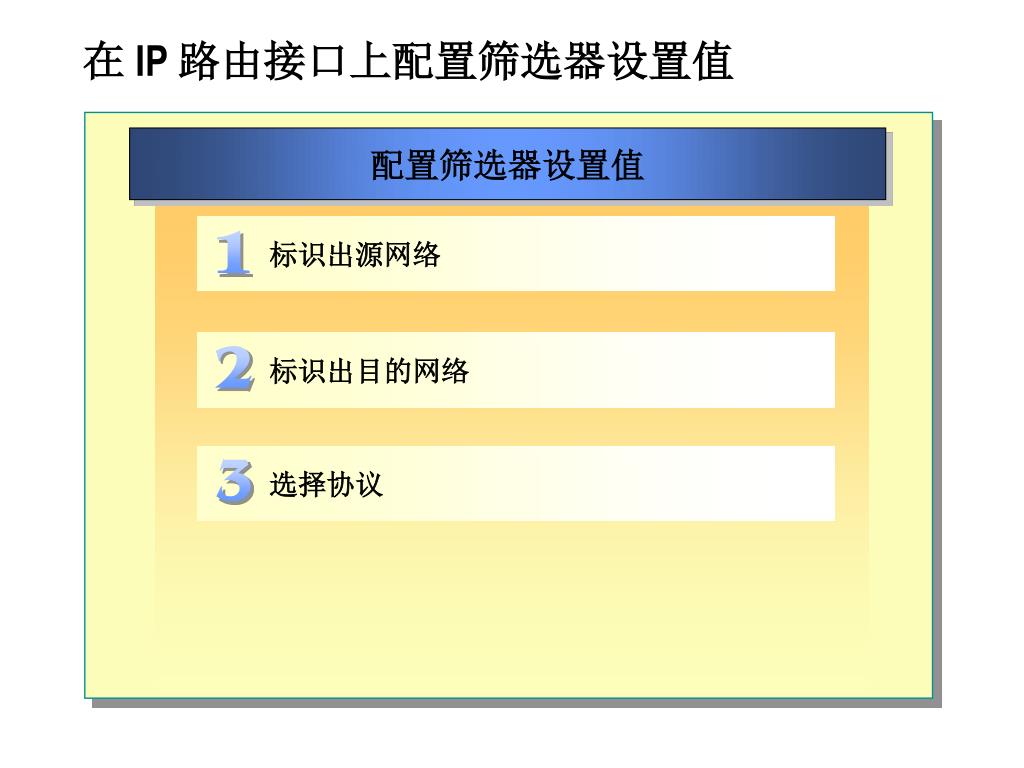 在 IP 路由接口上配置筛选器设置值

配置筛选器设置值

1 标识出源网络

2 标识出目的网络

3 选择协议